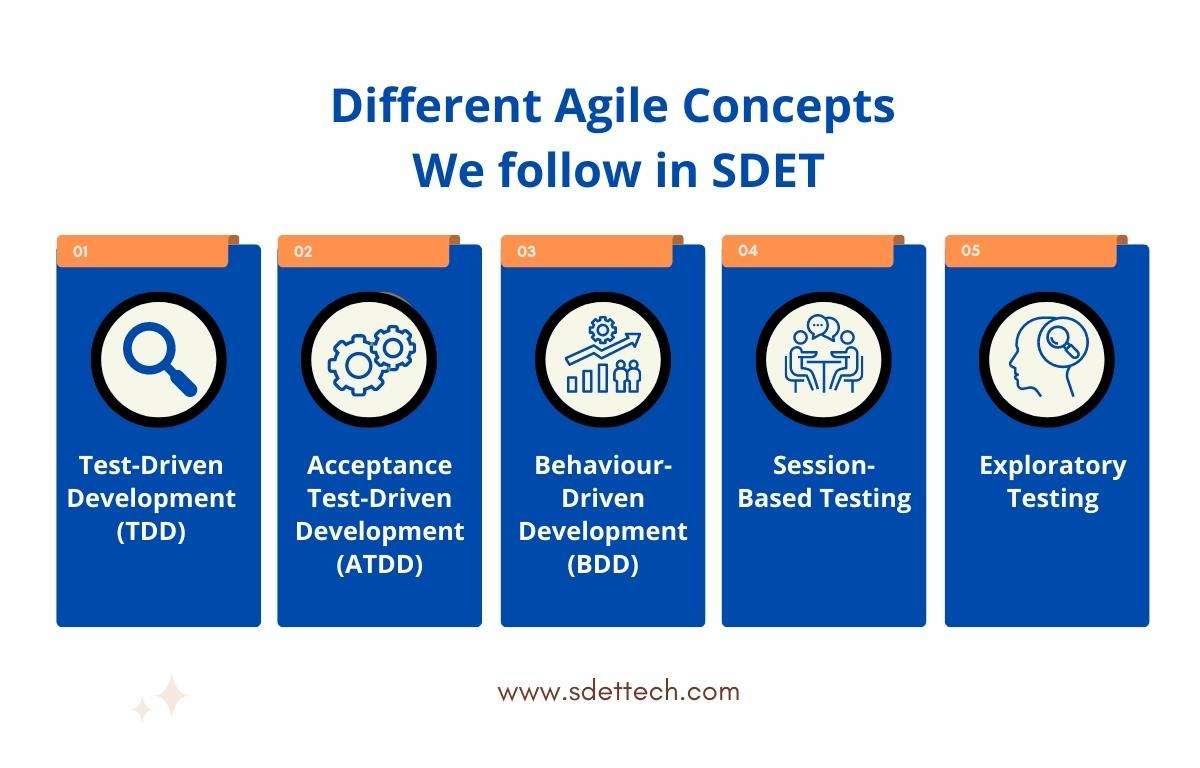 Different Agile Concepts
We follow in SDET

01

Test-Driven Development (TDD)

02

Acceptance Test-Driven Development (ATDD)

03

Behaviour-Driven Development (BDD)

04

Session-Based Testing

05

Exploratory Testing

www.sdettech.com